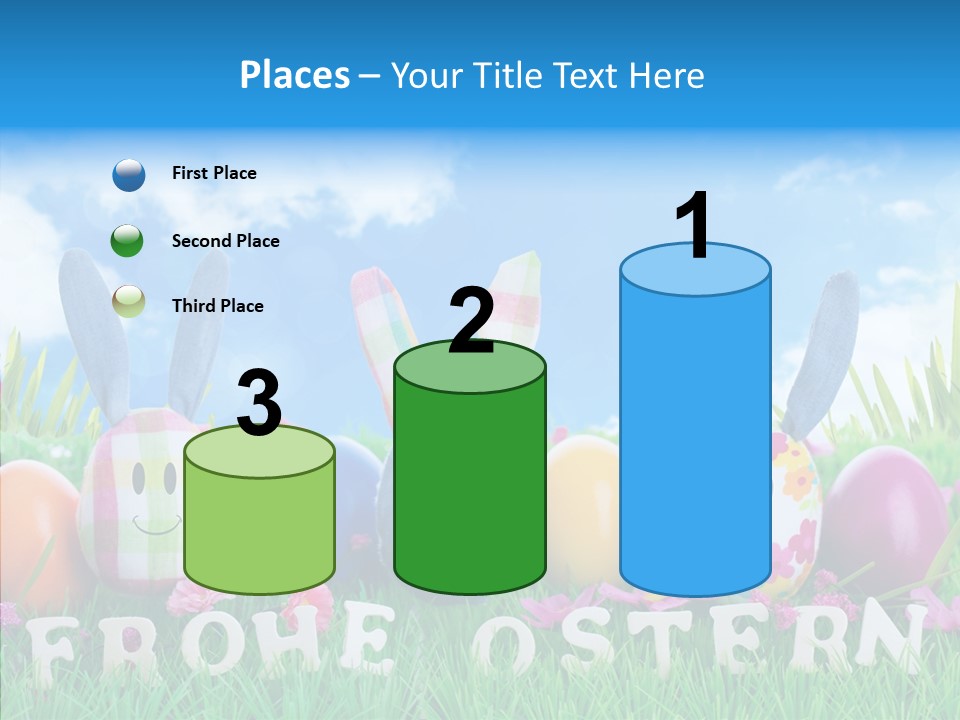 Places – Your Title Text Here

First Place

Second Place

Third Place

3

2

1

FROHE OSTERN